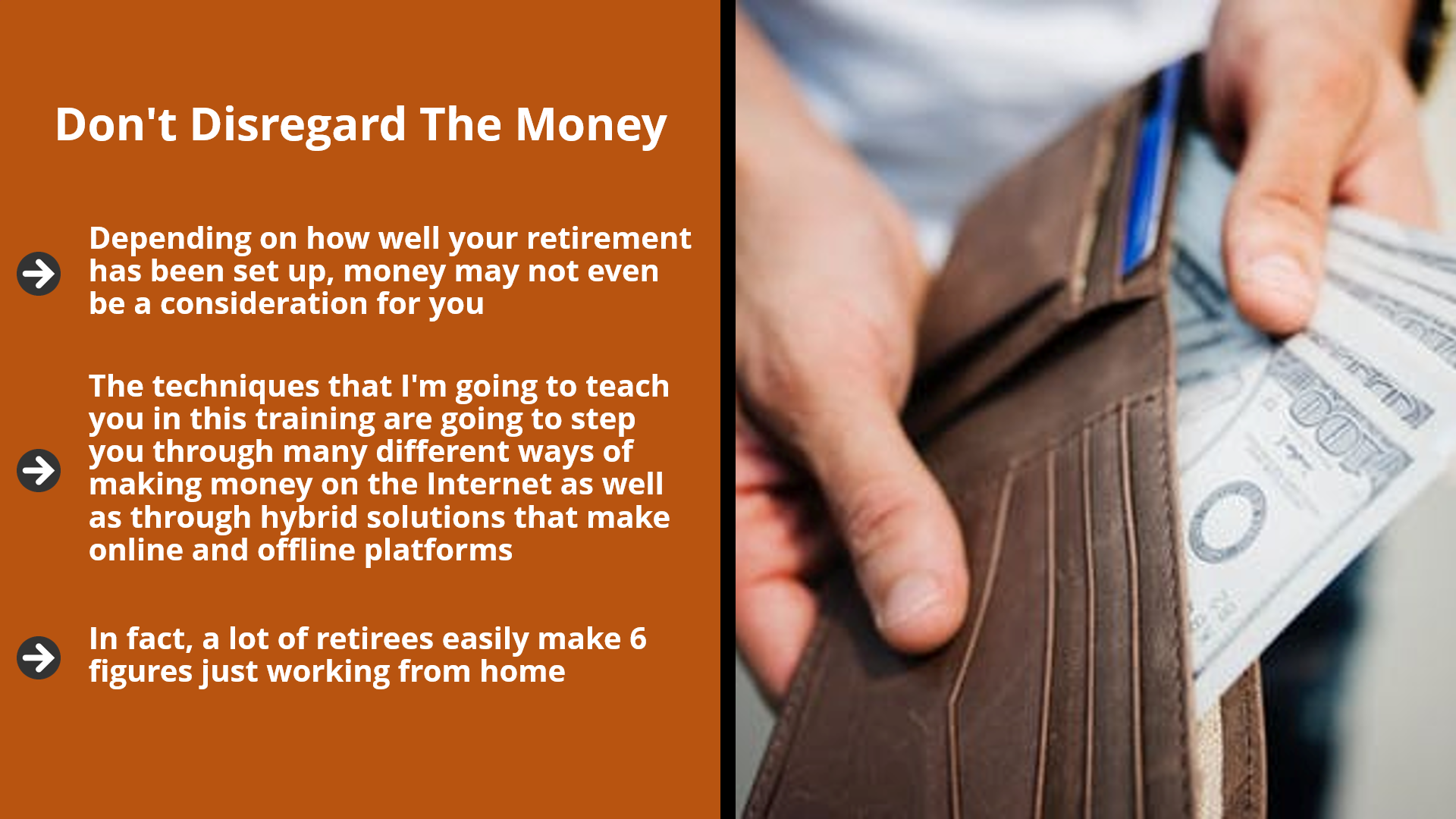 Don't Disregard The Money

Depending on how well your retirement has been set up, money may not even be a consideration for you

The techniques that I'm going to teach you in this training are going to step you through many different ways of making money on the Internet as well as through hybrid solutions that make online and offline platforms

In fact, a lot of retirees easily make 6 figures just working from home